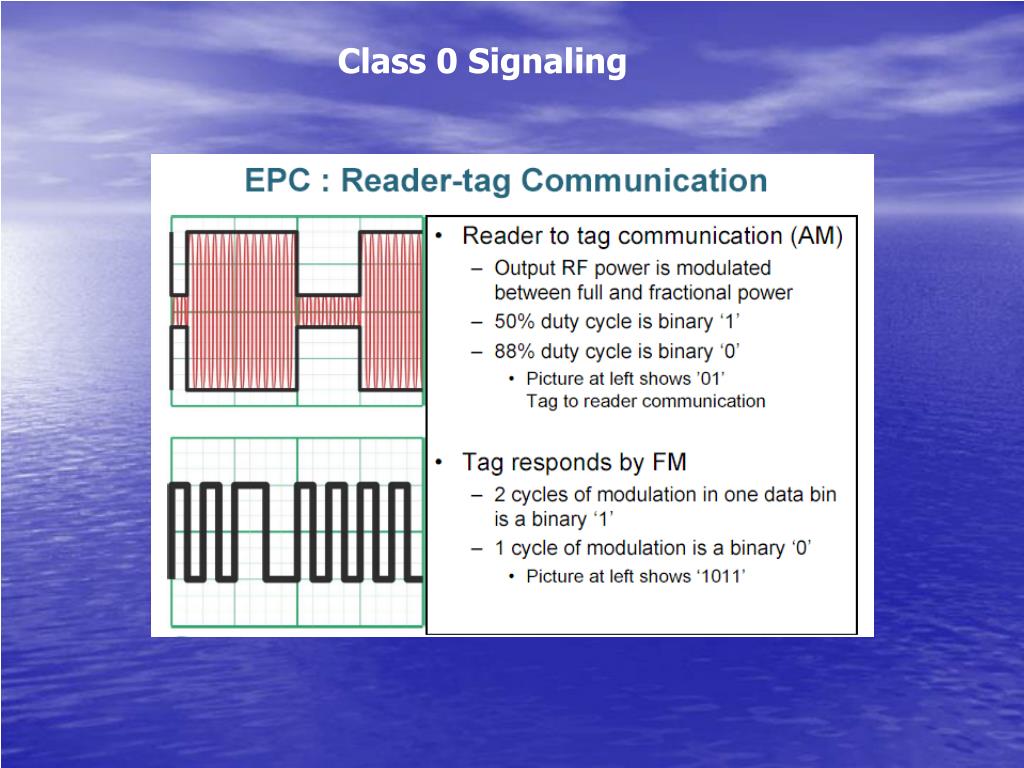 Class 0 Signaling

EPC : Reader-tag Communication

• Reader to tag communication (AM)
– Output RF power is modulated between full and fractional power
– 50% duty cycle is binary ‘1’
– 88% duty cycle is binary ‘0’
• Picture at left shows ’01’
Tag to reader communication

• Tag responds by FM
– 2 cycles of modulation in one data bin is a binary ‘1’
– 1 cycle of modulation is a binary ‘0’
• Picture at left shows ‘1011’